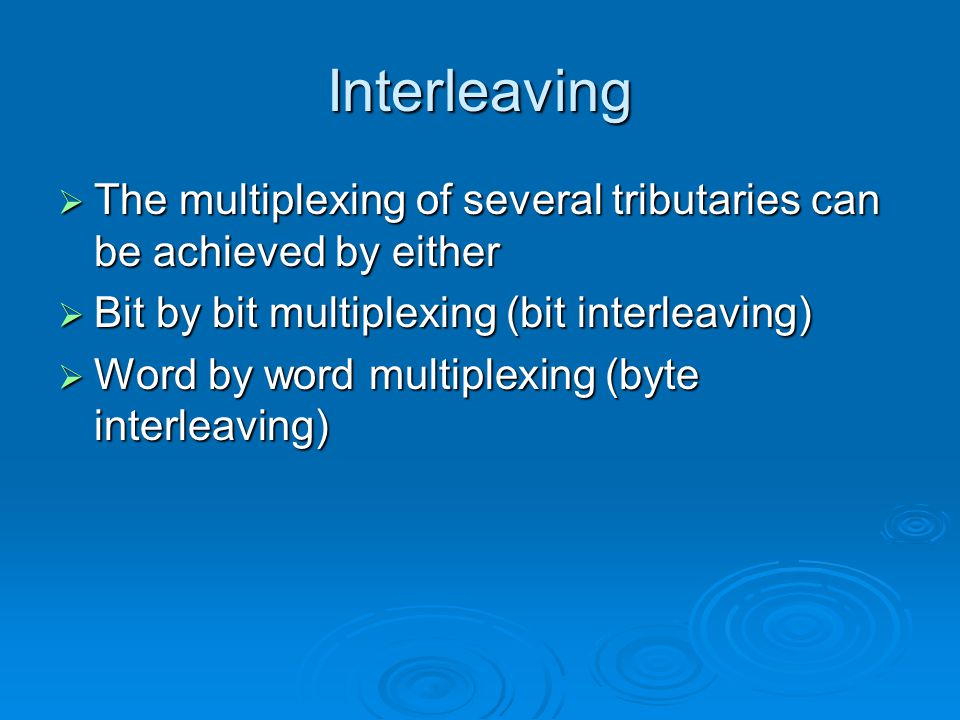 Interleaving

➢ The multiplexing of several tributaries can be achieved by either

➢ Bit by bit multiplexing (bit interleaving)

➢ Word by word multiplexing (byte interleaving)